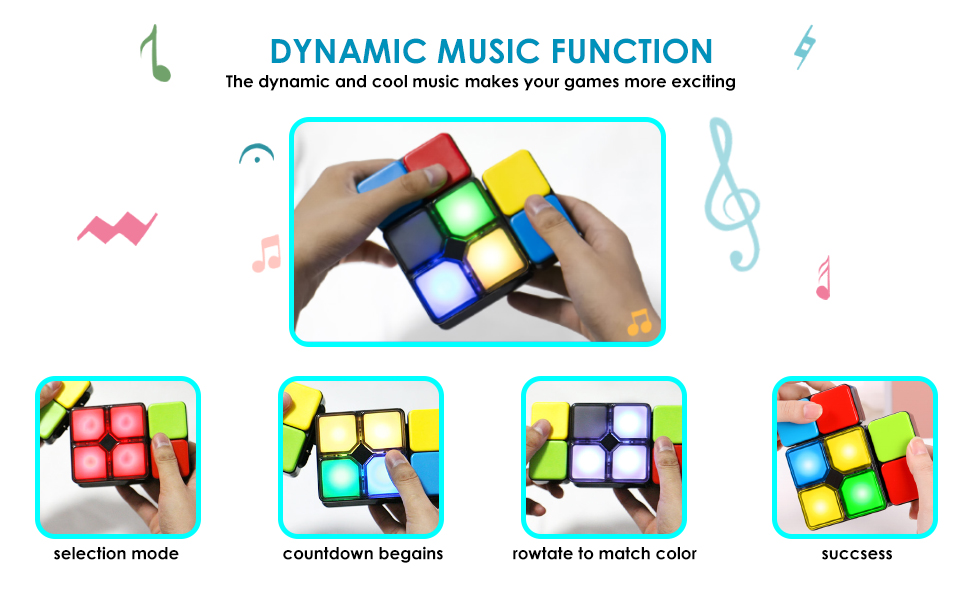 DYNAMIC MUSIC FUNCTION
The dynamic and cool music makes your games more exciting

selection mode

countdown begains

rowtate to match color

succsess